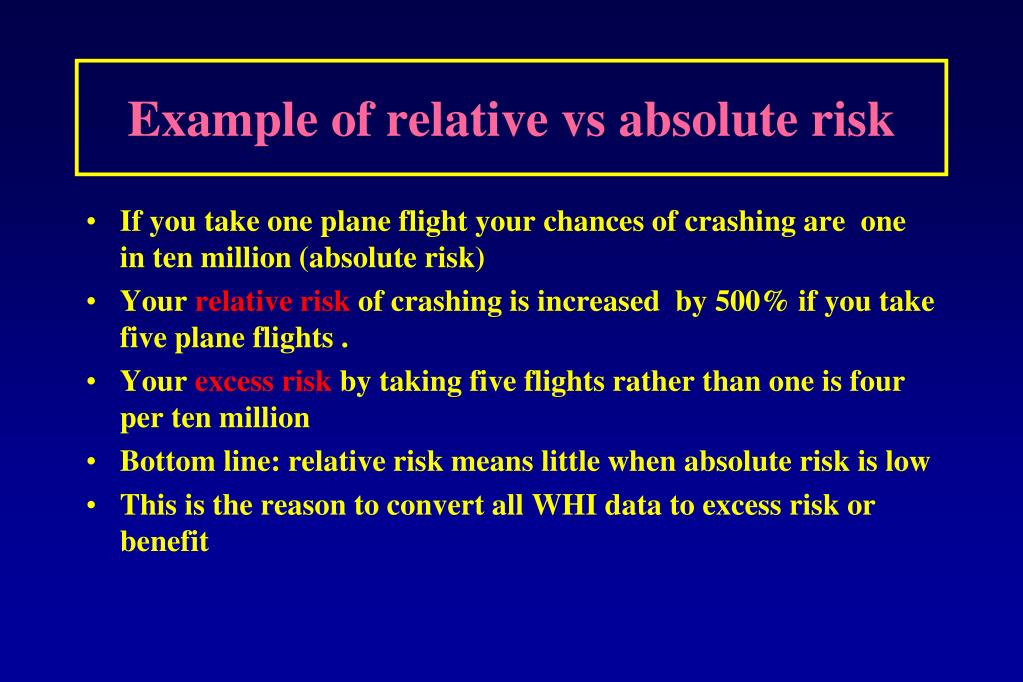 Example of relative vs absolute risk

• If you take one plane flight your chances of crashing are one in ten million (absolute risk)
• Your relative risk of crashing is increased by 500% if you take five plane flights .
• Your excess risk by taking five flights rather than one is four per ten million
• Bottom line: relative risk means little when absolute risk is low
• This is the reason to convert all WHI data to excess risk or benefit